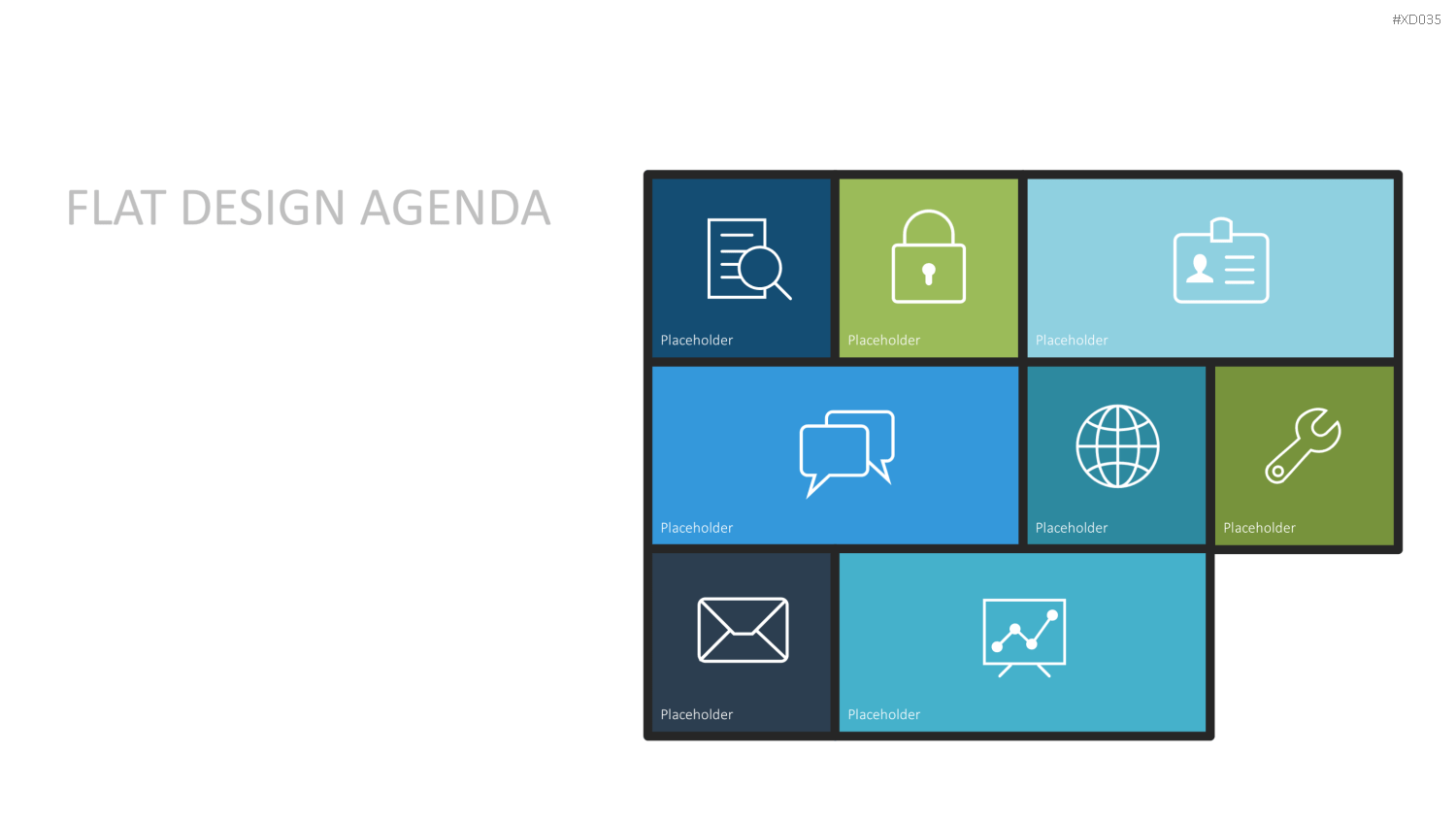 #XD035

FLAT DESIGN AGENDA

Placeholder

Placeholder

Placeholder

Placeholder

Placeholder

Placeholder

Placeholder

Placeholder